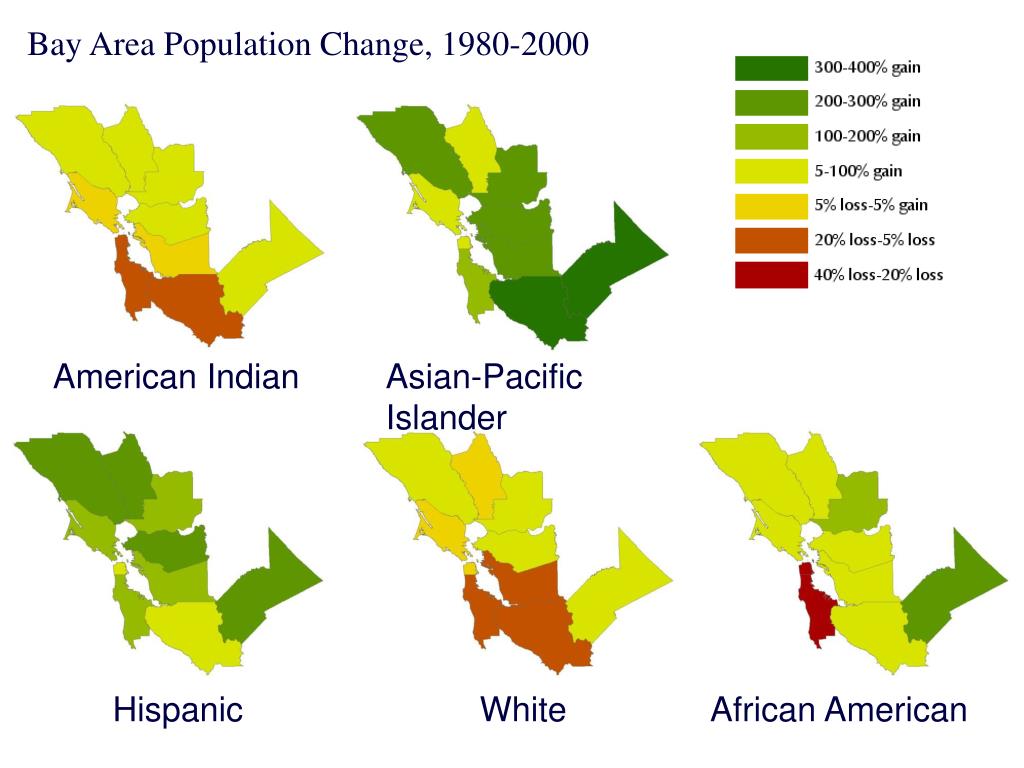 Bay Area Population Change, 1980-2000

300-400% gain
200-300% gain
100-200% gain
5-100% gain
5% loss-5% gain
20% loss-5% loss
40% loss-20% loss

American Indian

Asian-Pacific Islander

Hispanic

White

African American